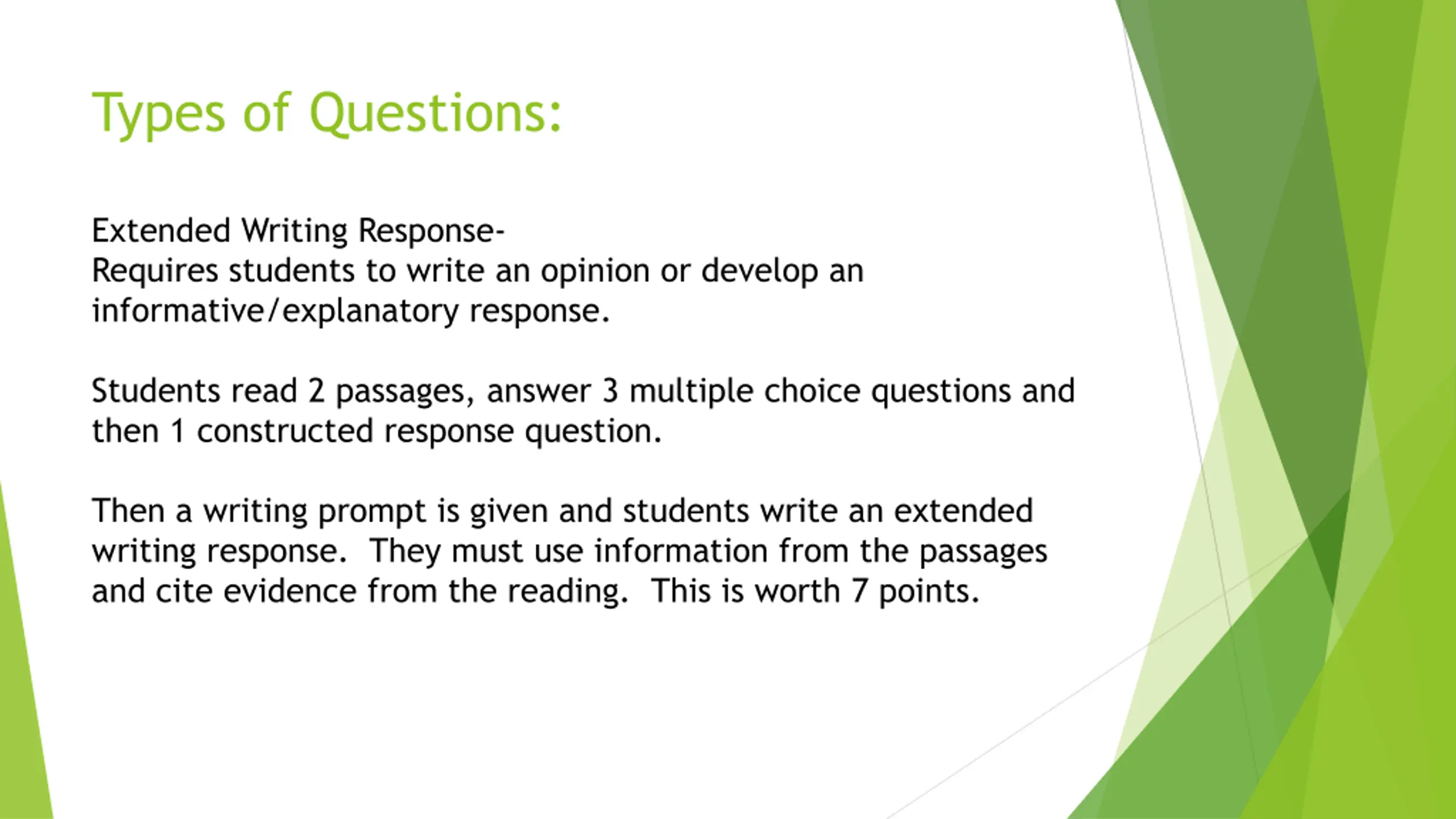 Types of Questions:

Extended Writing Response-
Requires students to write an opinion or develop an informative/explanatory response.

Students read 2 passages, answer 3 multiple choice questions and then 1 constructed response question.

Then a writing prompt is given and students write an extended writing response. They must use information from the passages and cite evidence from the reading. This is worth 7 points.